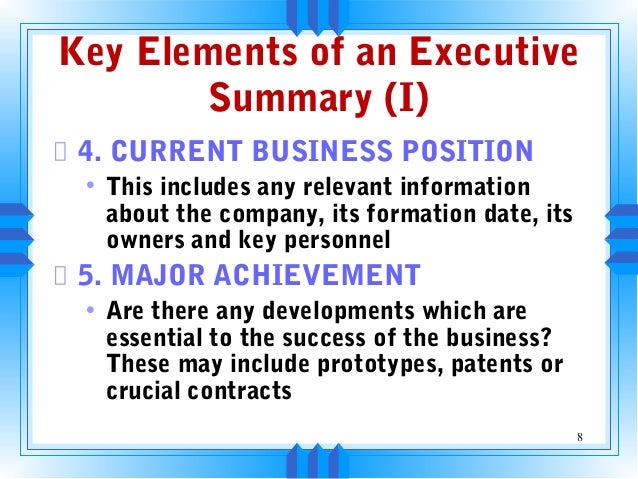 Key Elements of an Executive Summary (I)

 4. CURRENT BUSINESS POSITION

• This includes any relevant information about the company, its formation date, its owners and key personnel

 5. MAJOR ACHIEVEMENT

• Are there any developments which are essential to the success of the business? These may include prototypes, patents or crucial contracts

8